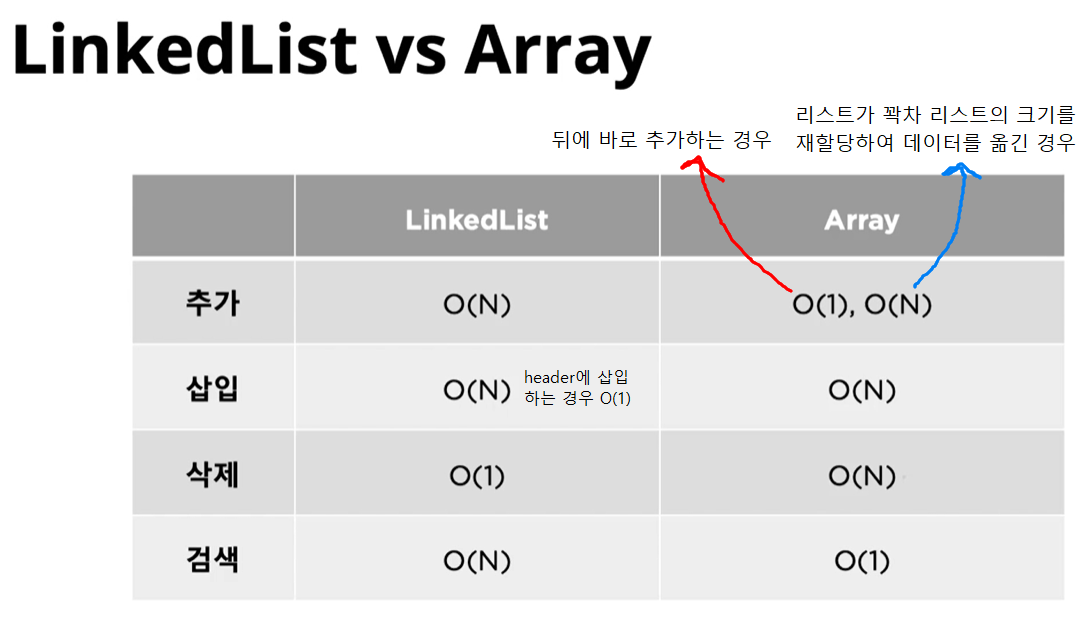 LinkedList vs Array

뒤에 바로 추가하는 경우

리스트가 꽉차 리스트의 크기를 재할당하여 데이터를 옮긴 경우

| | LinkedList | Array |
|---|---|---|
| 추가 | O(N) | O(1), O(N) |
| 삽입 | O(N) header에 삽입 하는 경우 O(1) | O(N) |
| 삭제 | O(1) | O(N) |
| 검색 | O(N) | O(1) |